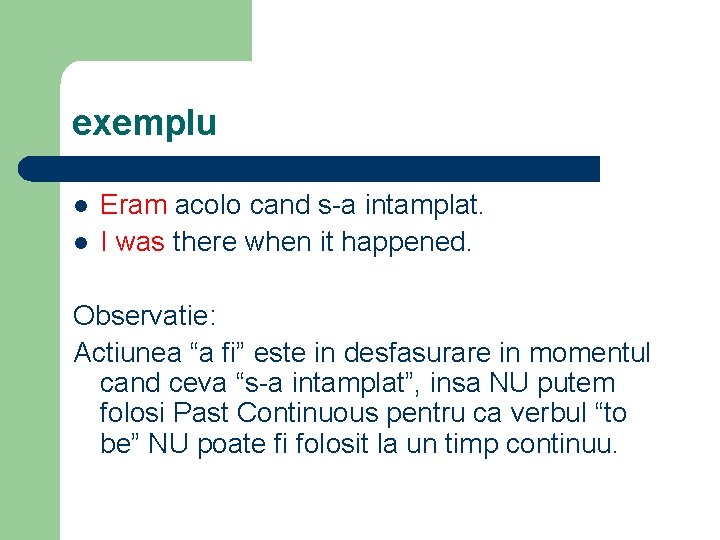 exemplu

- Eram acolo cand s-a intamplat.
- I was there when it happened.

Observatie:

Actiunea “a fi” este in desfasurare in momentul cand ceva “s-a intamplat”, insa NU putem folosi Past Continuous pentru ca verbul “to be” NU poate fi folosit la un timp continuu.